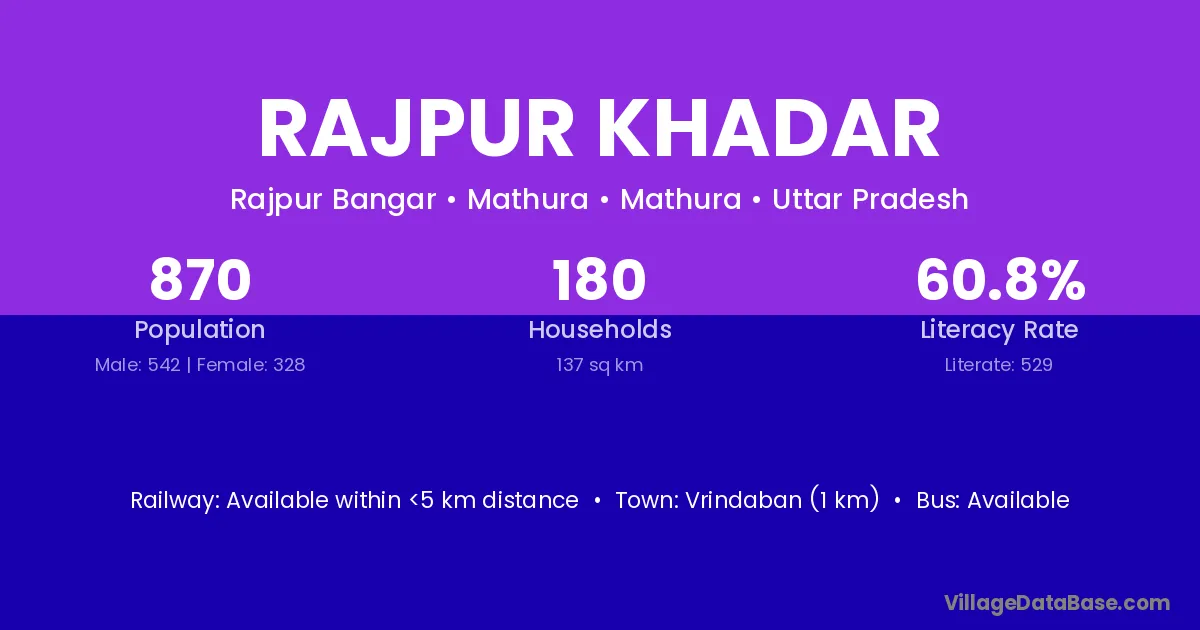 RAJPUR KHADAR

Rajpur Bangar • Mathura • Mathura • Uttar Pradesh

870
Population
Male: 542 | Female: 328

180
Households
137 sq km

60.8%
Literacy Rate
Literate: 529

Railway: Available within <5 km distance • Town: Vrindaban (1 km) • Bus: Available

VillageDataBase.com